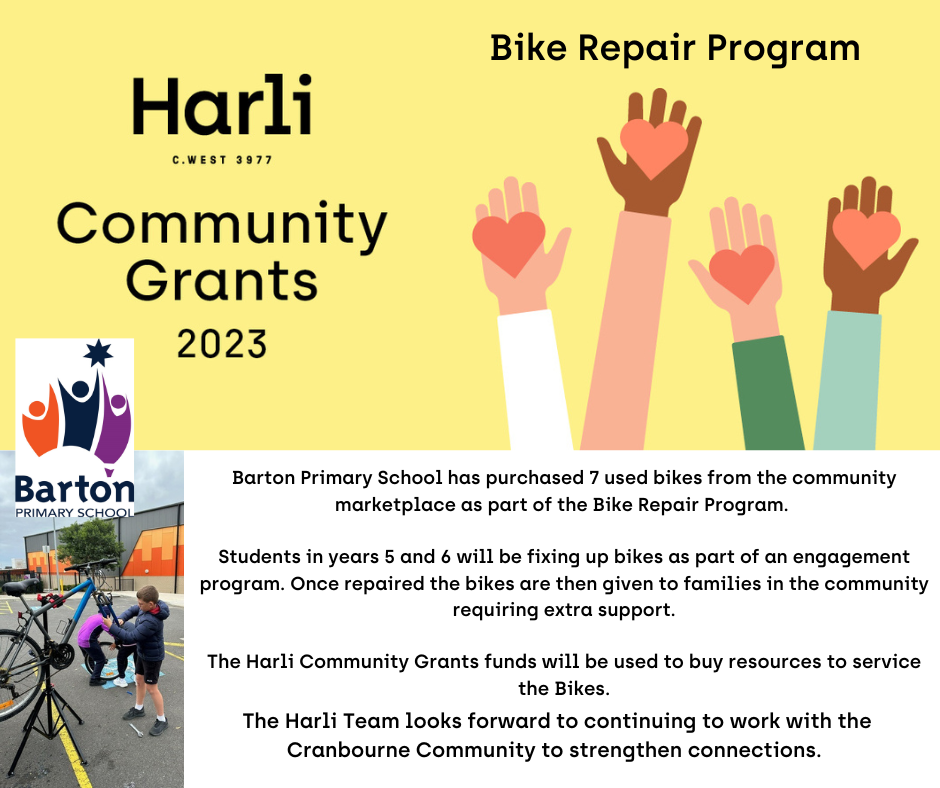 Harli

C.WEST 3977

Community Grants

2023

Bike Repair Program

Barton
PRIMARY SCHOOL

Barton Primary School has purchased 7 used bikes from the community marketplace as part of the Bike Repair Program.

Students in years 5 and 6 will be fixing up bikes as part of an engagement program. Once repaired the bikes are then given to families in the community requiring extra support.

The Harli Community Grants funds will be used to buy resources to service the Bikes.

The Harli Team looks forward to continuing to work with the Cranbourne Community to strengthen connections.